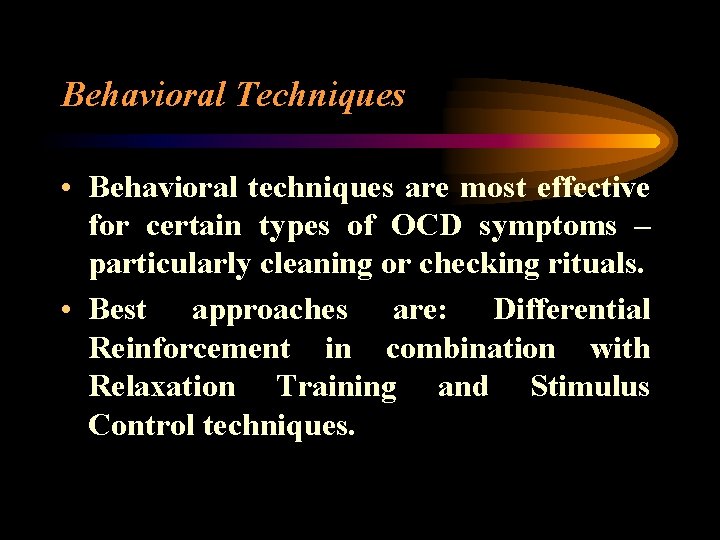 Behavioral Techniques

• Behavioral techniques are most effective for certain types of OCD symptoms – particularly cleaning or checking rituals.

• Best approaches are: Differential Reinforcement in combination with Relaxation Training and Stimulus Control techniques.